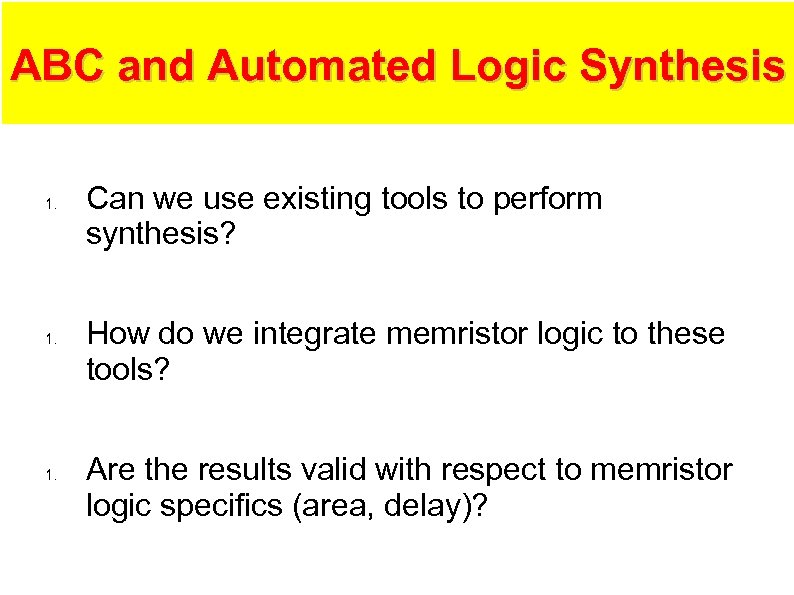 ABC and Automated Logic Synthesis

1. Can we use existing tools to perform synthesis?

1. How do we integrate memristor logic to these tools?

1. Are the results valid with respect to memristor logic specifics (area, delay)?